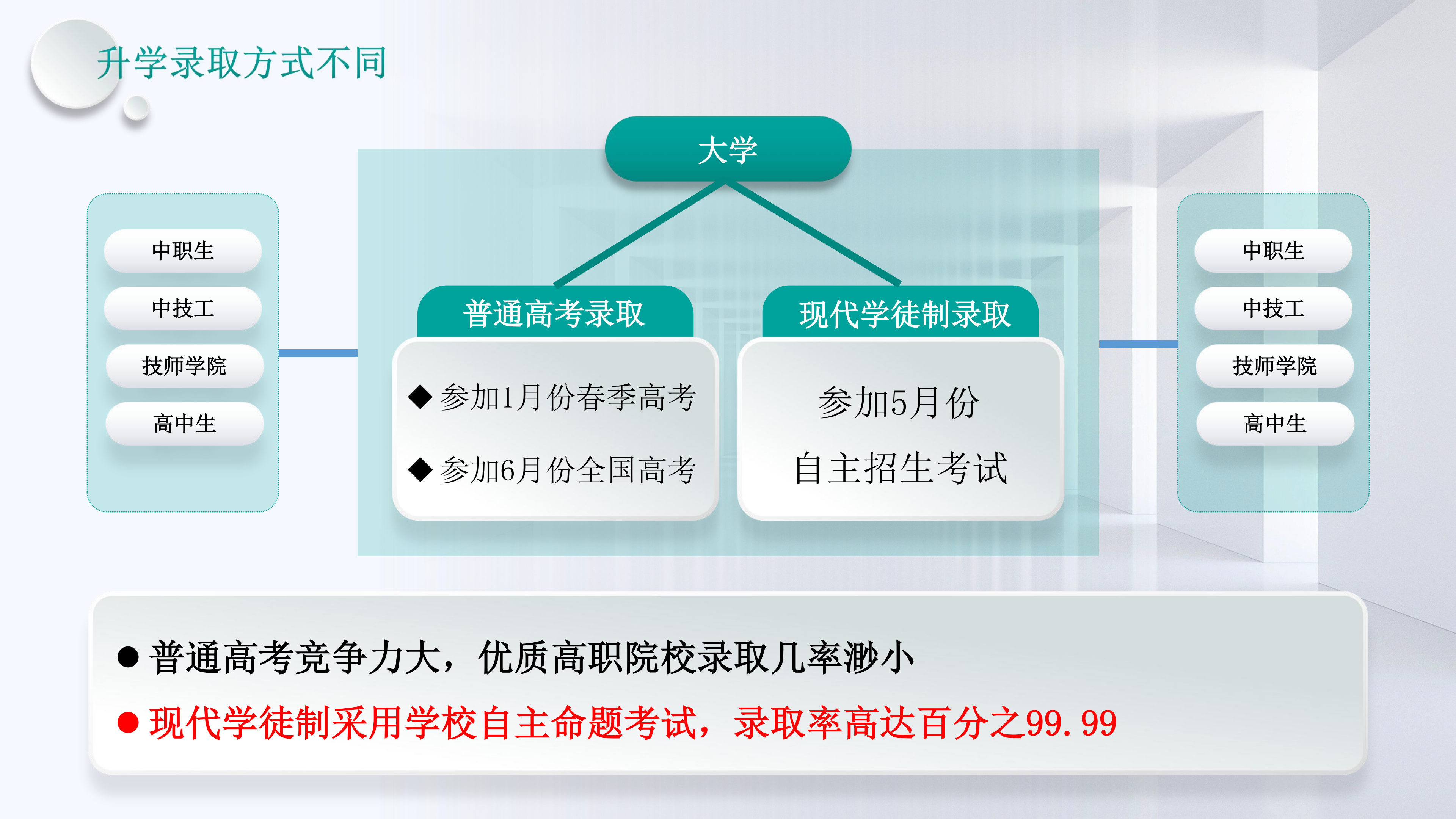 升学录取方式不同

中职生
中技工
技师学院
高中生

大学

普通高考录取
◆ 参加1月份春季高考
◆ 参加6月份全国高考

现代学徒制录取
参加5月份
自主招生考试

中职生
中技工
技师学院
高中生

● 普通高考竞争力大，优质高职院校录取几率渺小
● 现代学徒制采用学校自主命题考试，录取率高达百分之99.99